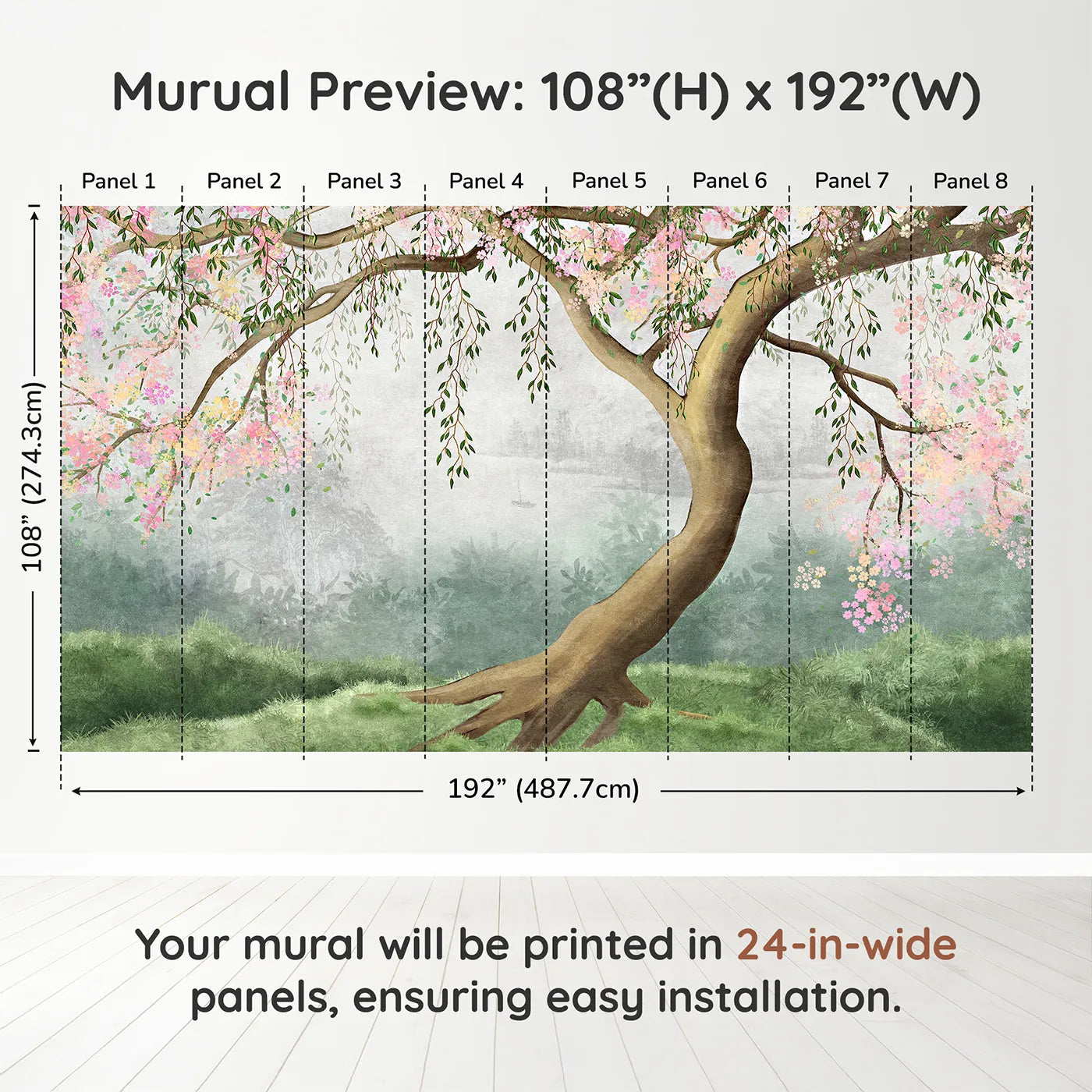 Murual Preview: 108”(H) x 192”(W)

Panel 1 Panel 2 Panel 3 Panel 4 Panel 5 Panel 6 Panel 7 Panel 8

108” (274.3cm)

192” (487.7cm)

Your mural will be printed in 24-in-wide panels, ensuring easy installation.